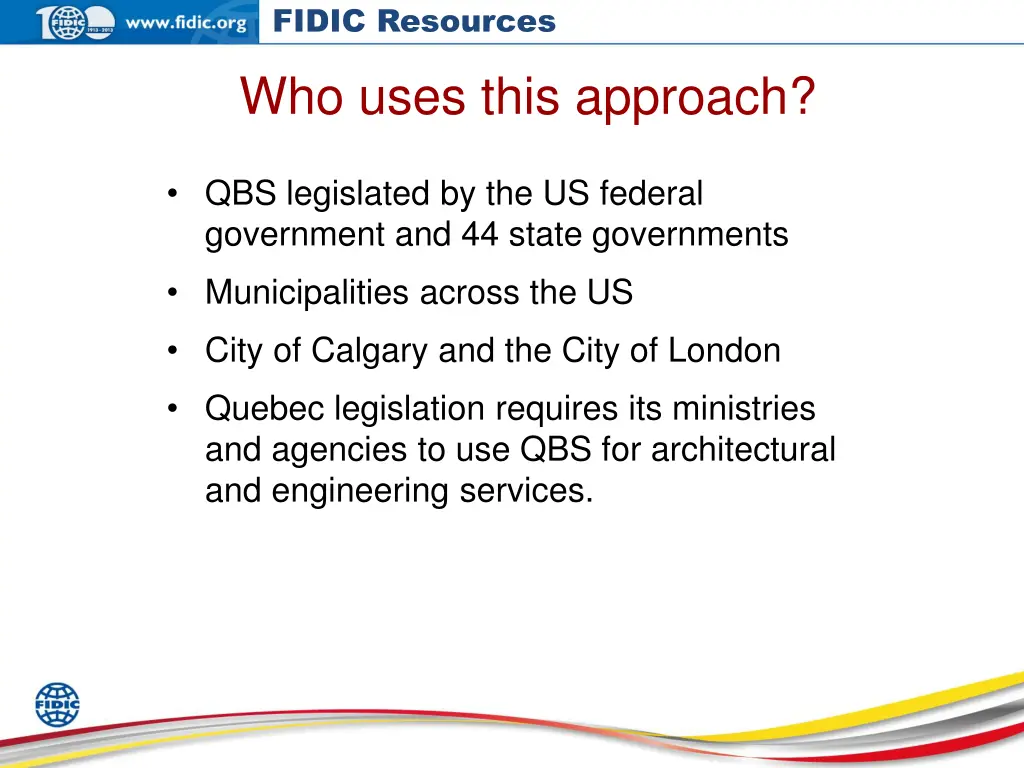 FIDIC 1913-2013 www.fidic.org FIDIC Resources

Who uses this approach?

• QBS legislated by the US federal government and 44 state governments
• Municipalities across the US
• City of Calgary and the City of London
• Quebec legislation requires its ministries and agencies to use QBS for architectural and engineering services.

FIDIC